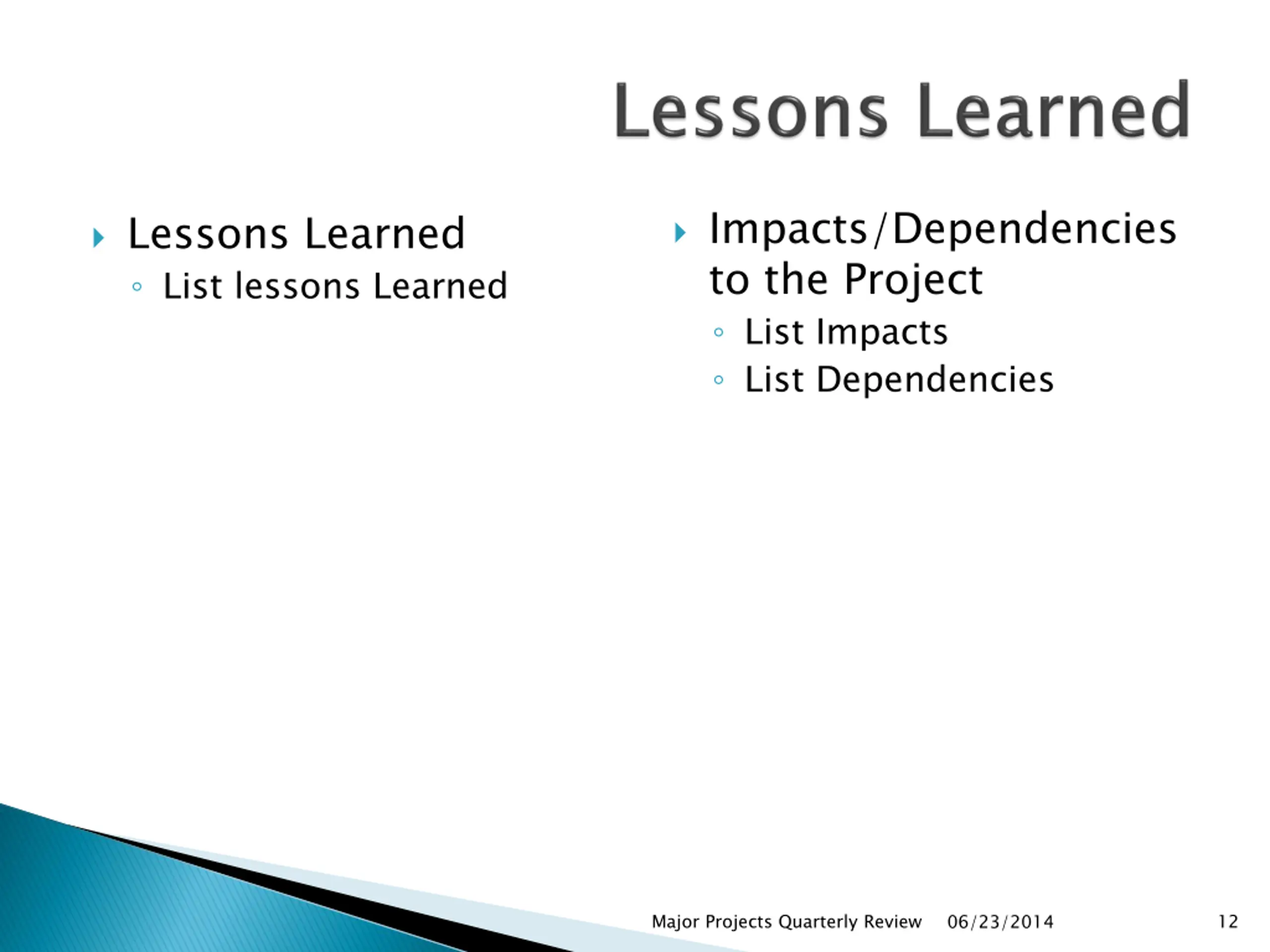 Lessons Learned

Lessons Learned
List lessons Learned

Impacts/Dependencies to the Project
List Impacts
List Dependencies

Major Projects Quarterly Review 06/23/2014 12